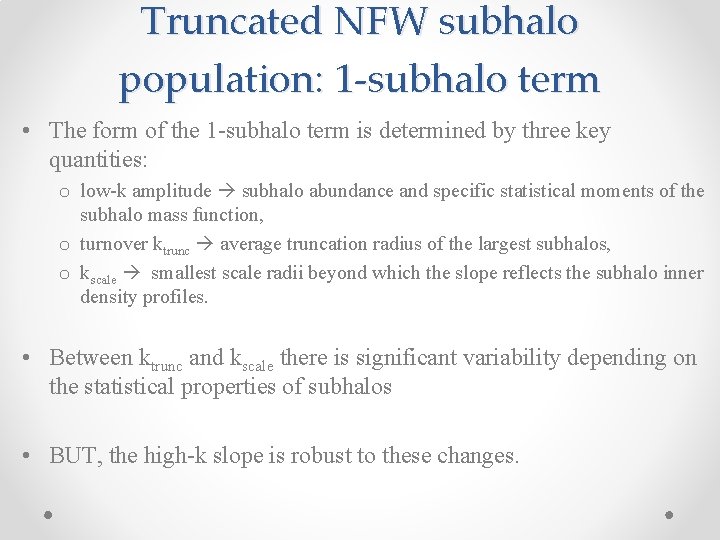 Truncated NFW subhalo population: 1-subhalo term

• The form of the 1-subhalo term is determined by three key quantities:

o low-k amplitude → subhalo abundance and specific statistical moments of the subhalo mass function,

o turnover $k_{trunc}$ → average truncation radius of the largest subhalos,

o $k_{scale}$ → smallest scale radii beyond which the slope reflects the subhalo inner density profiles.

• Between $k_{trunc}$ and $k_{scale}$ there is significant variability depending on the statistical properties of subhalos

• BUT, the high-k slope is robust to these changes.